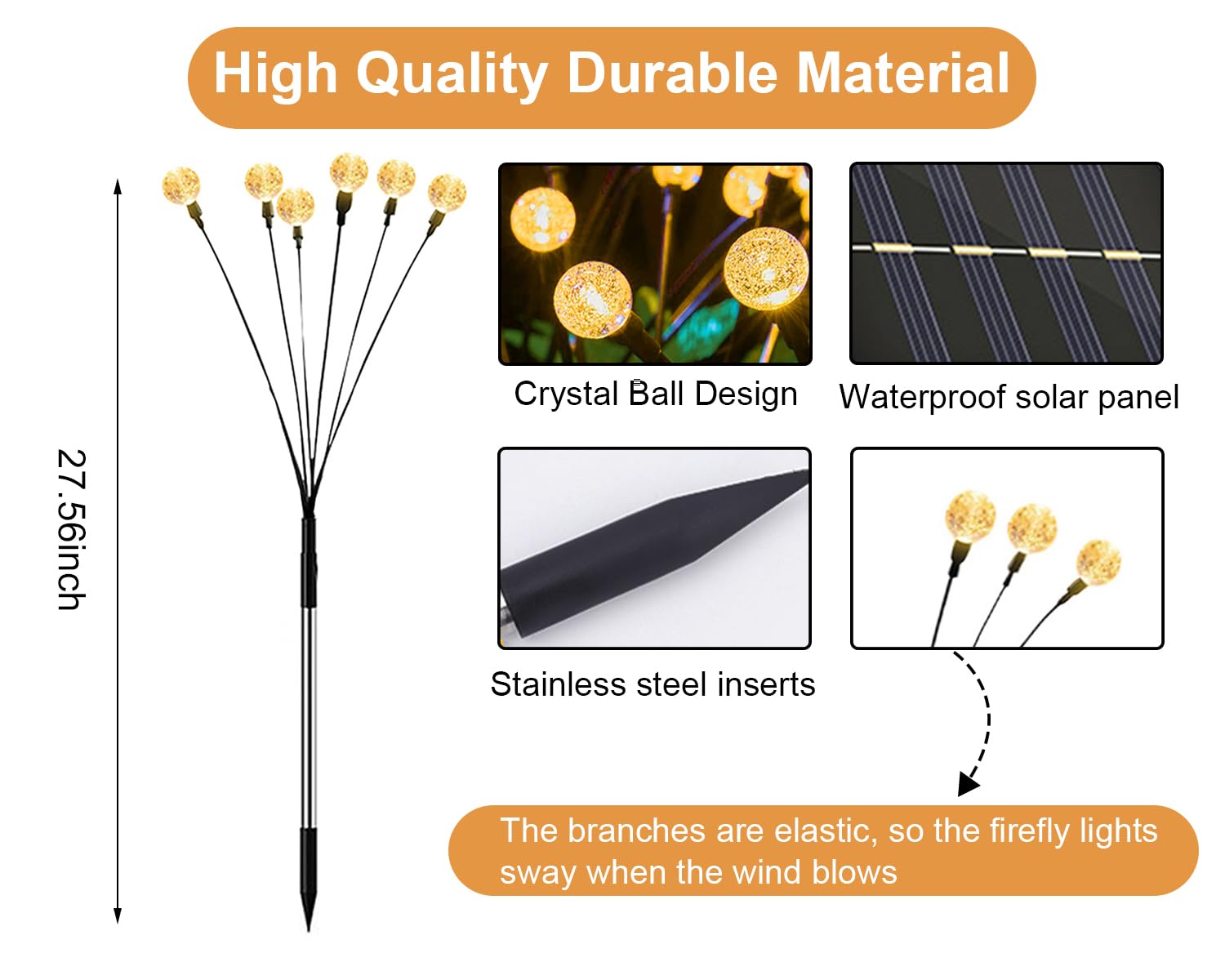 High Quality Durable Material

27.56inch

Crystal Ball Design

Waterproof solar panel

Stainless steel inserts

The branches are elastic, so the firefly lights sway when the wind blows